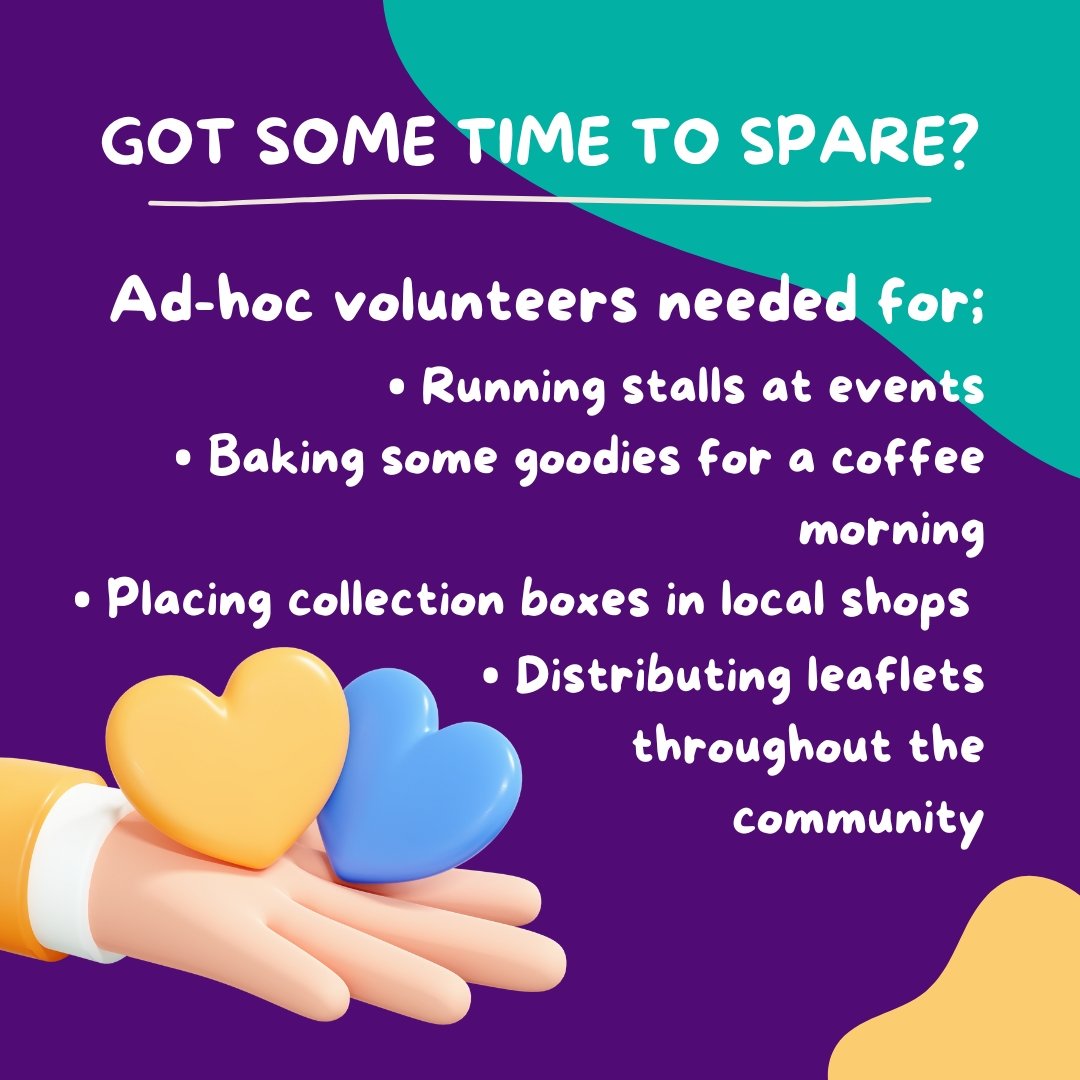 GOT SOME TIME TO SPARE?

Ad-hoc volunteers needed for;

• Running stalls at events
• Baking some goodies for a coffee morning
• Placing collection boxes in local shops
• Distributing leaflets throughout the community